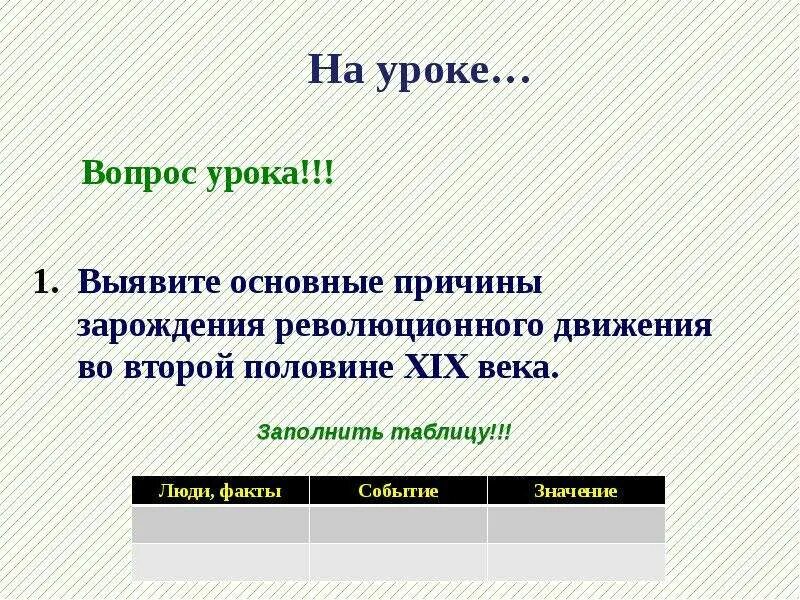 На уроке…

Вопрос урока!!!

1. Выявите основные причины зарождения революционного движения во второй половине XIX века.

Заполнить таблицу!!!

| Люди, факты | Событие | Значение |
|---|---|---|
| | | |
| | | |